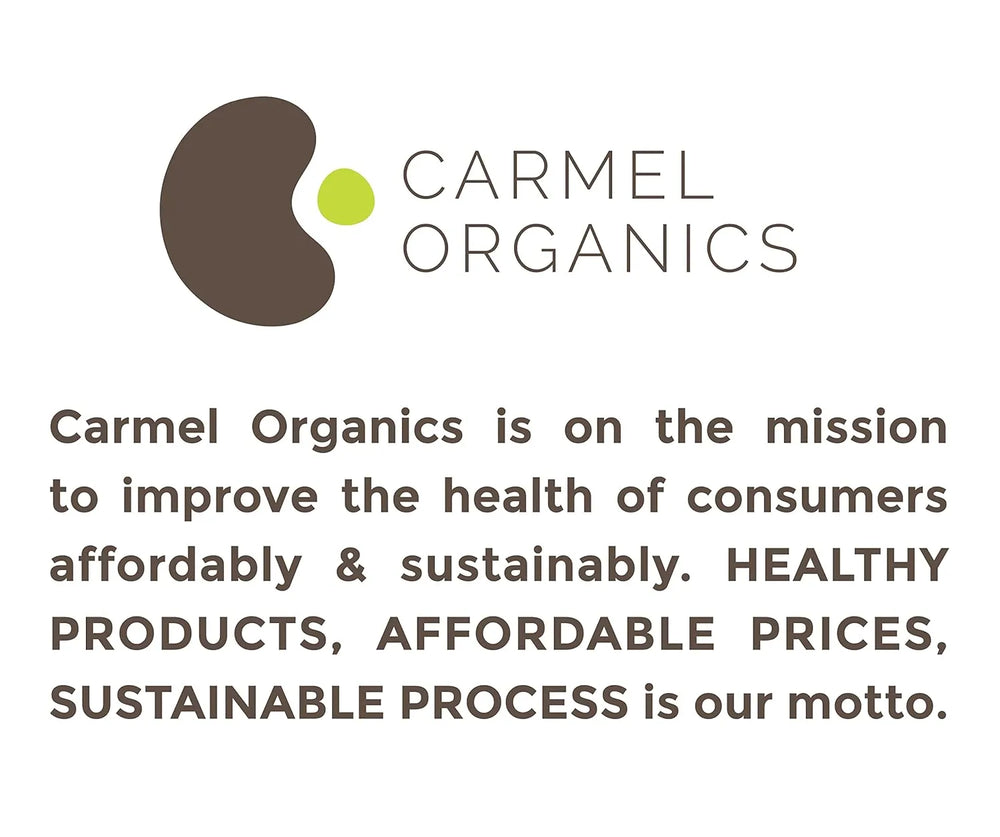 CARMEL
ORGANICS

Carmel Organics is on the mission to improve the health of consumers affordably & sustainably. HEALTHY PRODUCTS, AFFORDABLE PRICES, SUSTAINABLE PROCESS is our motto.